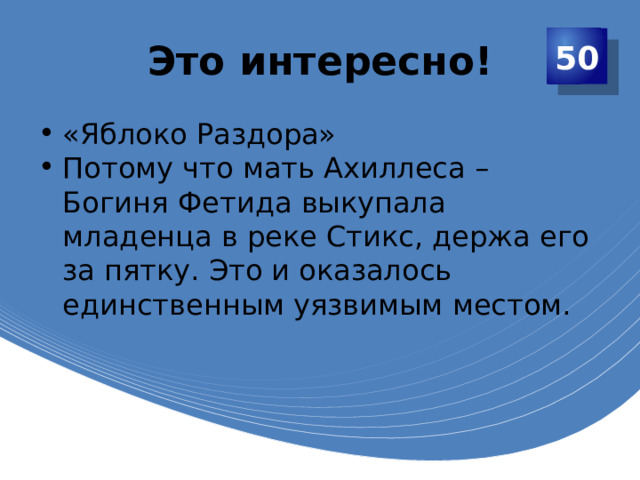 Это интересно!

50

• «Яблоко Раздора»
• Потому что мать Ахиллеса – Богиня Фетида выкупала младенца в реке Стикс, держа его за пятку. Это и оказалось единственным уязвимым местом.